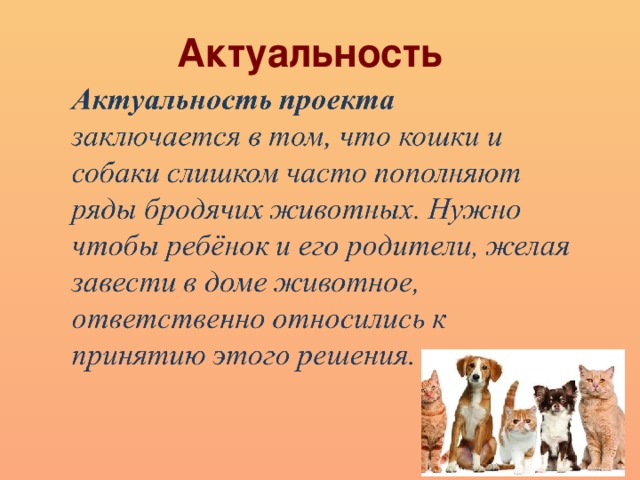 Актуальность

Актуальность проекта заключается в том, что кошки и собаки слишком часто пополняют ряды бродячих животных. Нужно чтобы ребёнок и его родители, желая завести в доме животное, ответственно относились к принятию этого решения.